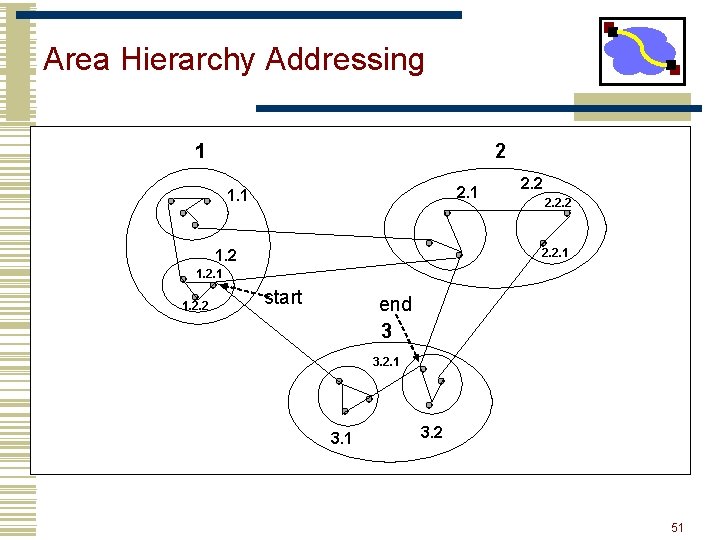 Area Hierarchy Addressing

1

2

1.1

2.1

2.2

2.2.2

2.2.1

1.2

1.2.1

1.2.2

start

end

3

3.2.1

3.1

3.2

51